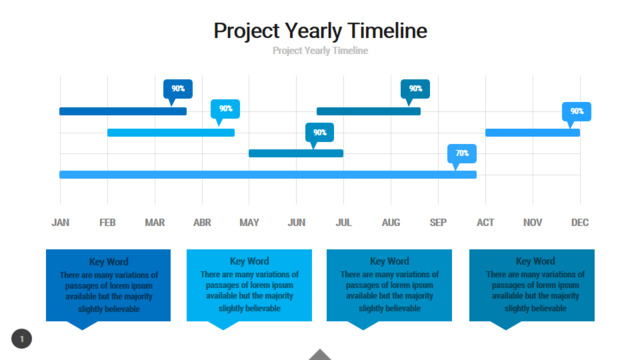 Project Yearly Timeline
Project Yearly Timeline

90%
90%
90%
90%
90%
70%

JAN FEB MAR ABR MAY JUN JUL AUG SEP ACT NOV DEC

Key Word
There are many variations of passages of lorem ipsum available but the majority slightly believable

Key Word
There are many variations of passages of lorem ipsum available but the majority slightly believable

Key Word
There are many variations of passages of lorem ipsum available but the majority slightly believable

Key Word
There are many variations of passages of lorem ipsum available but the majority slightly believable

1